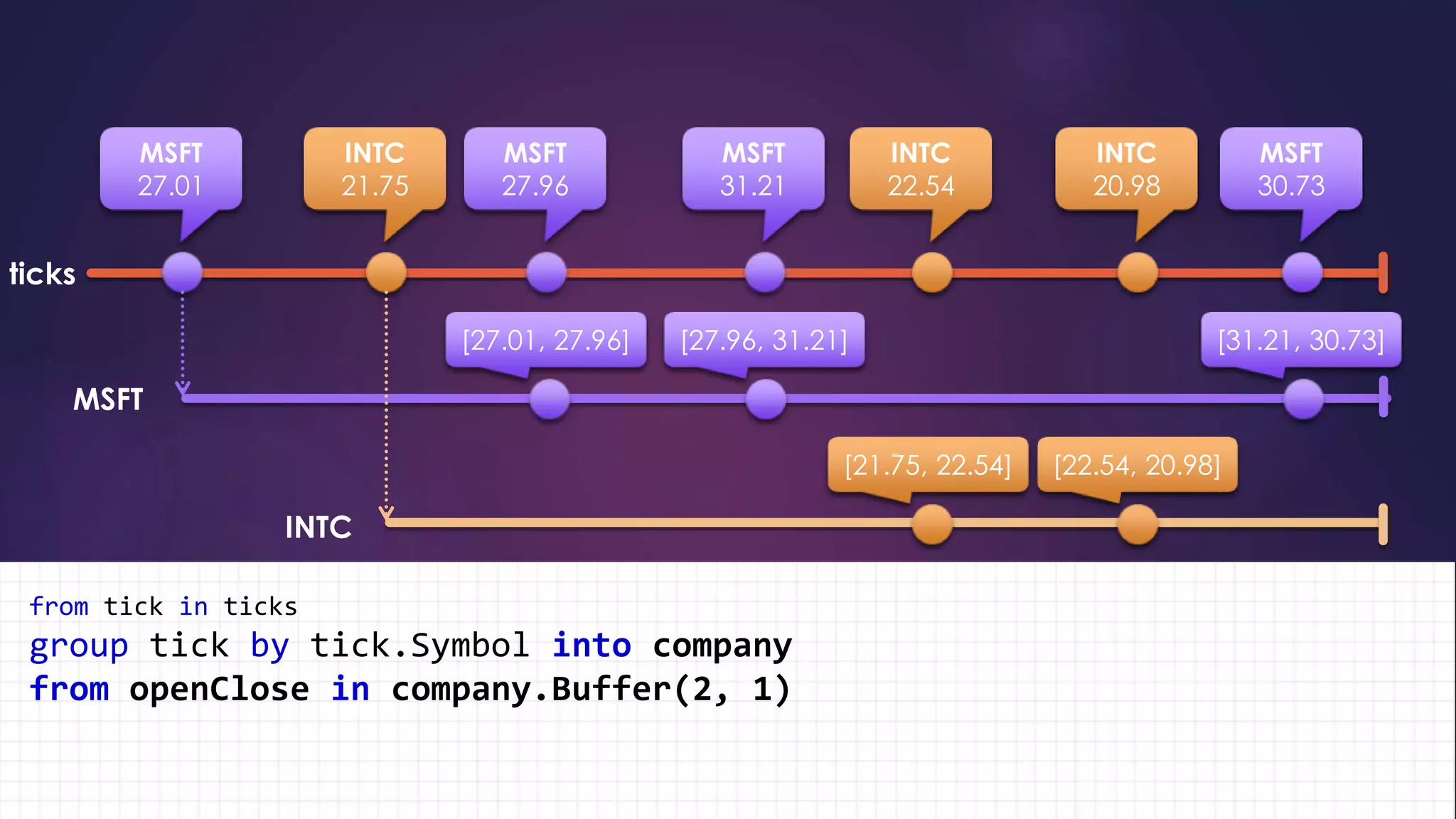 MSFT 27.01

INTC 21.75

MSFT 27.96

MSFT 31.21

INTC 22.54

INTC 20.98

MSFT 30.73

ticks

[27.01, 27.96]

[27.96, 31.21]

[31.21, 30.73]

MSFT

[21.75, 22.54]

[22.54, 20.98]

INTC

from tick in ticks
group tick by tick.Symbol into company
from openClose in company.Buffer(2, 1)